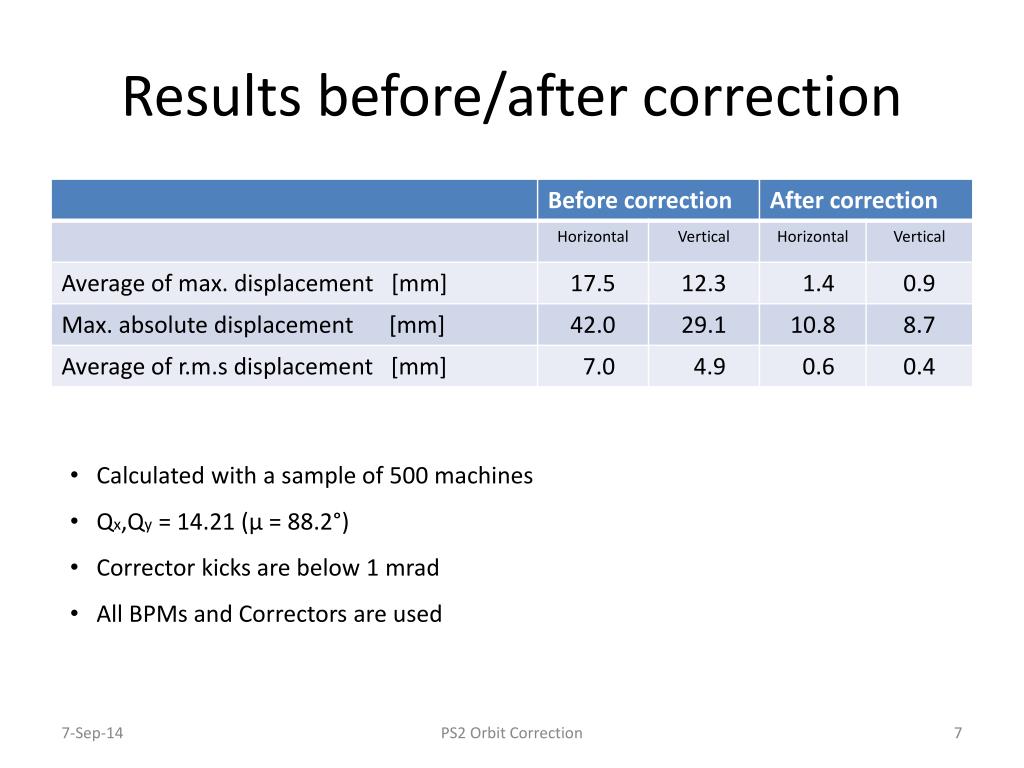 Results before/after correction

| | Before correction | | After correction | |
|---|---|---|---|---|
| | Horizontal | Vertical | Horizontal | Vertical |
| Average of max. displacement [mm] | 17.5 | 12.3 | 1.4 | 0.9 |
| Max. absolute displacement [mm] | 42.0 | 29.1 | 10.8 | 8.7 |
| Average of r.m.s displacement [mm] | 7.0 | 4.9 | 0.6 | 0.4 |

• Calculated with a sample of 500 machines
• $Q_x$,$Q_y$ = 14.21 (μ = 88.2°)
• Corrector kicks are below 1 mrad
• All BPMs and Correctors are used

7-Sep-14
PS2 Orbit Correction
7